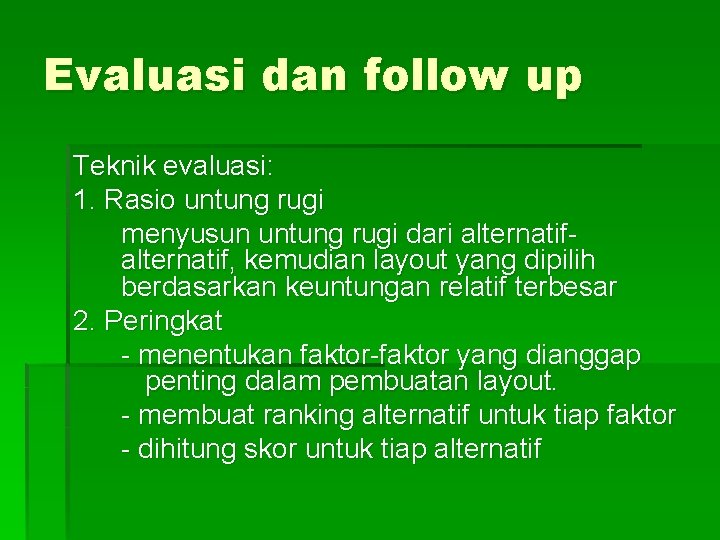 Evaluasi dan follow up

Teknik evaluasi:

1. Rasio untung rugi

menyusun untung rugi dari alternatif-alternatif, kemudian layout yang dipilih berdasarkan keuntungan relatif terbesar

2. Peringkat

- menentukan faktor-faktor yang dianggap penting dalam pembuatan layout.

- membuat ranking alternatif untuk tiap faktor

- dihitung skor untuk tiap alternatif